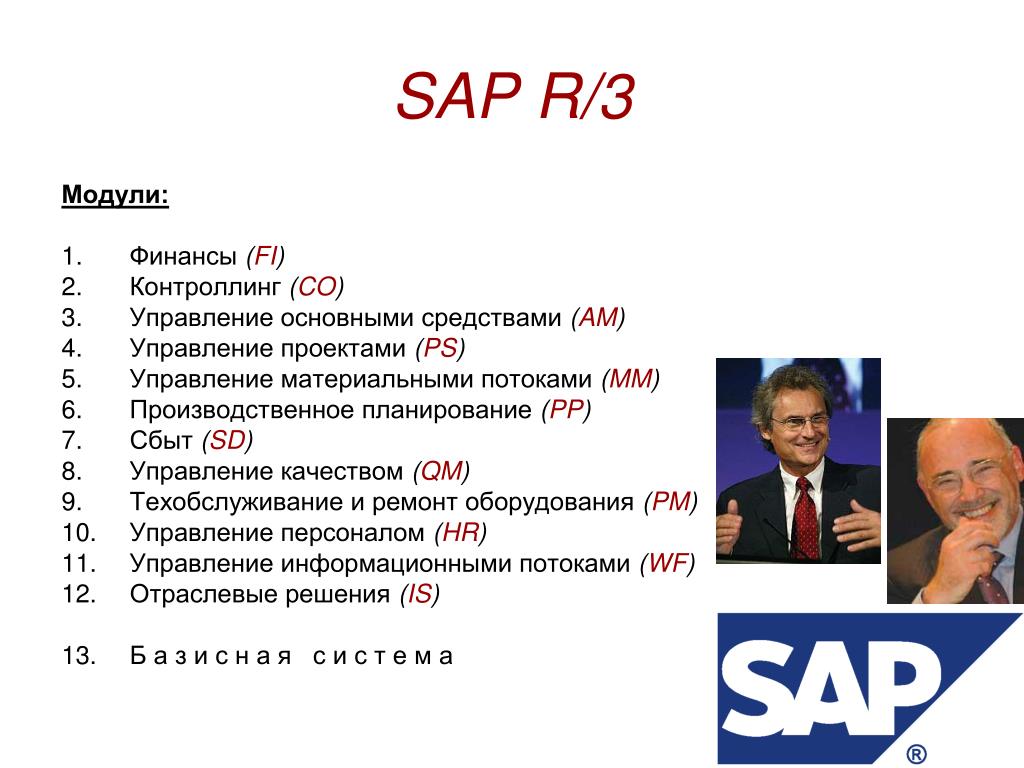 SAP R/3

Модули:

1. Финансы (FI)
2. Контроллинг (CO)
3. Управление основными средствами (AM)
4. Управление проектами (PS)
5. Управление материальными потоками (MM)
6. Производственное планирование (PP)
7. Сбыт (SD)
8. Управление качеством (QM)
9. Техобслуживание и ремонт оборудования (PM)
10. Управление персоналом (HR)
11. Управление информационными потоками (WF)
12. Отраслевые решения (IS)

13. Б а з и с н а я с и с т е м а

SAP®